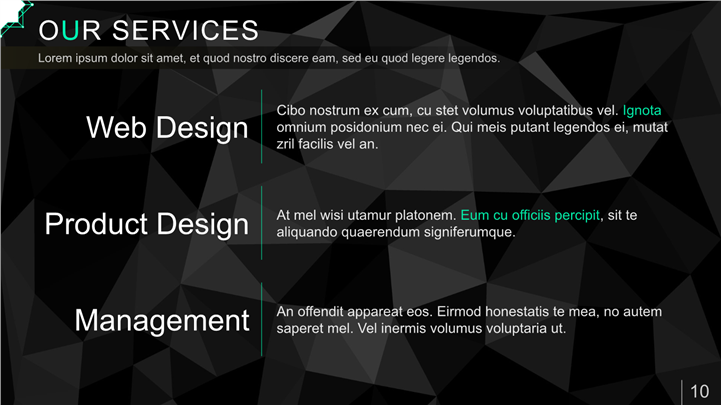 OUR SERVICES

Lorem ipsum dolor sit amet, et quod nostro discere eam, sed eu quod legere legendos.

Web Design

Cibo nostrum ex cum, cu stet volumus voluptatibus vel. Ignota omnium posidonium nec ei. Qui meis putant legendos ei, mutat zril facilis vel an.

Product Design

At mel wisi utamur platonem. Eum cu officiis percipit, sit te aliquando quaerendum signiferumque.

Management

An offendit appareat eos. Eirmod honestatis te mea, no autem saperet mel. Vel inermis volumus voluptaria ut.

10